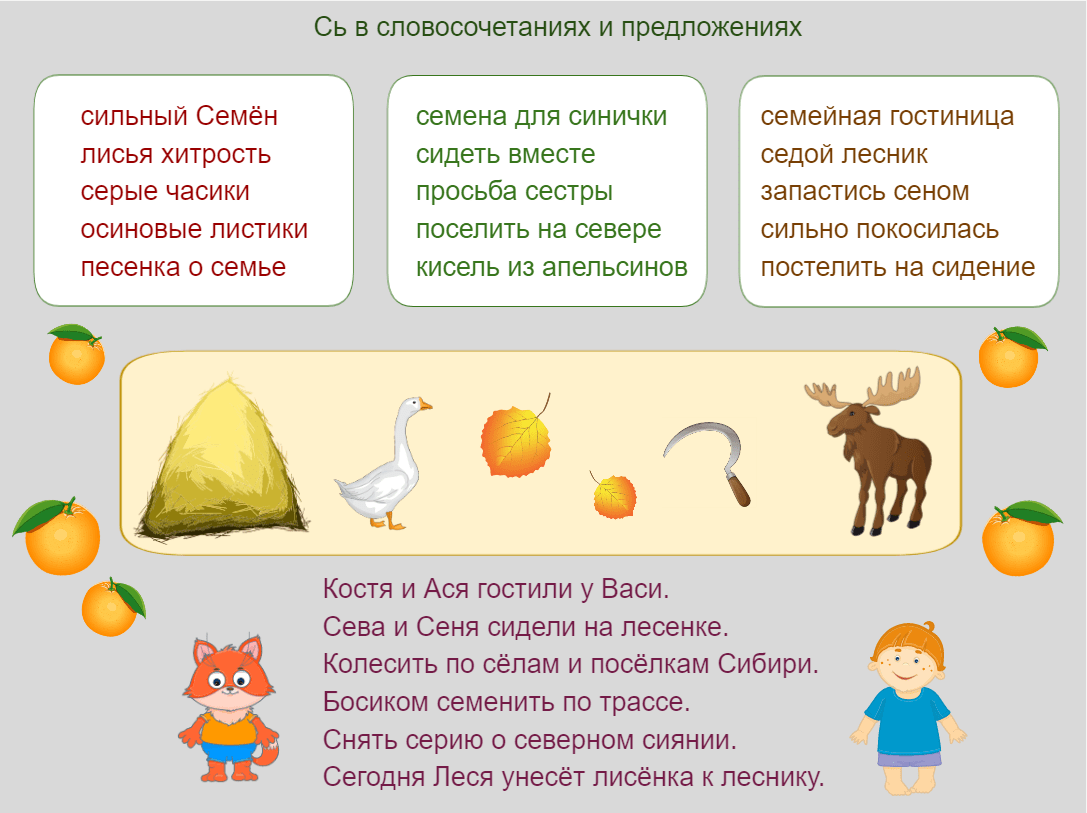 Сь в словосочетаниях и предложениях

сильный Семён
лисья хитрость
серые часики
осиновые листики
песенка о семье

семена для синички
сидеть вместе
просьба сестры
поселить на севере
кисель из апельсинов

семейная гостиница
седой лесник
запастись сеном
сильно покосилась
постелить на сидение

Костя и Ася гостили у Васи.
Сева и Сеня сидели на лесенке.
Колесить по сёлам и посёлкам Сибири.
Босиком семенить по трассе.
Снять серию о северном сиянии.
Сегодня Леся унесёт лисёнка к леснику.